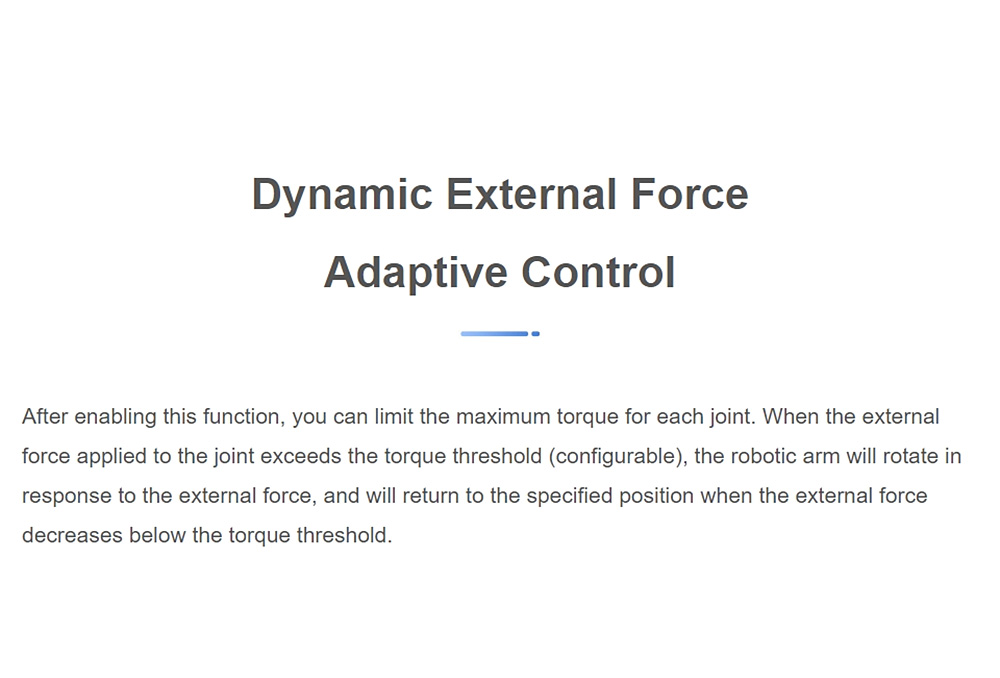 Dynamic External Force Adaptive Control

After enabling this function, you can limit the maximum torque for each joint. When the external force applied to the joint exceeds the torque threshold (configurable), the robotic arm will rotate in response to the external force, and will return to the specified position when the external force decreases below the torque threshold.